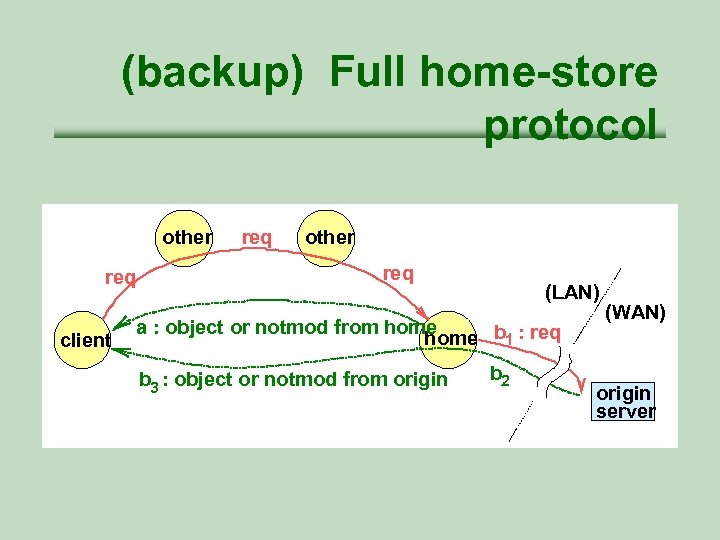 (backup) Full home-store protocol

other
req
other
req
req
(LAN)
(WAN)
client
a : object or notmod from home
home
$b_1$ : req
$b_3$ : object or notmod from origin
$b_2$
origin server